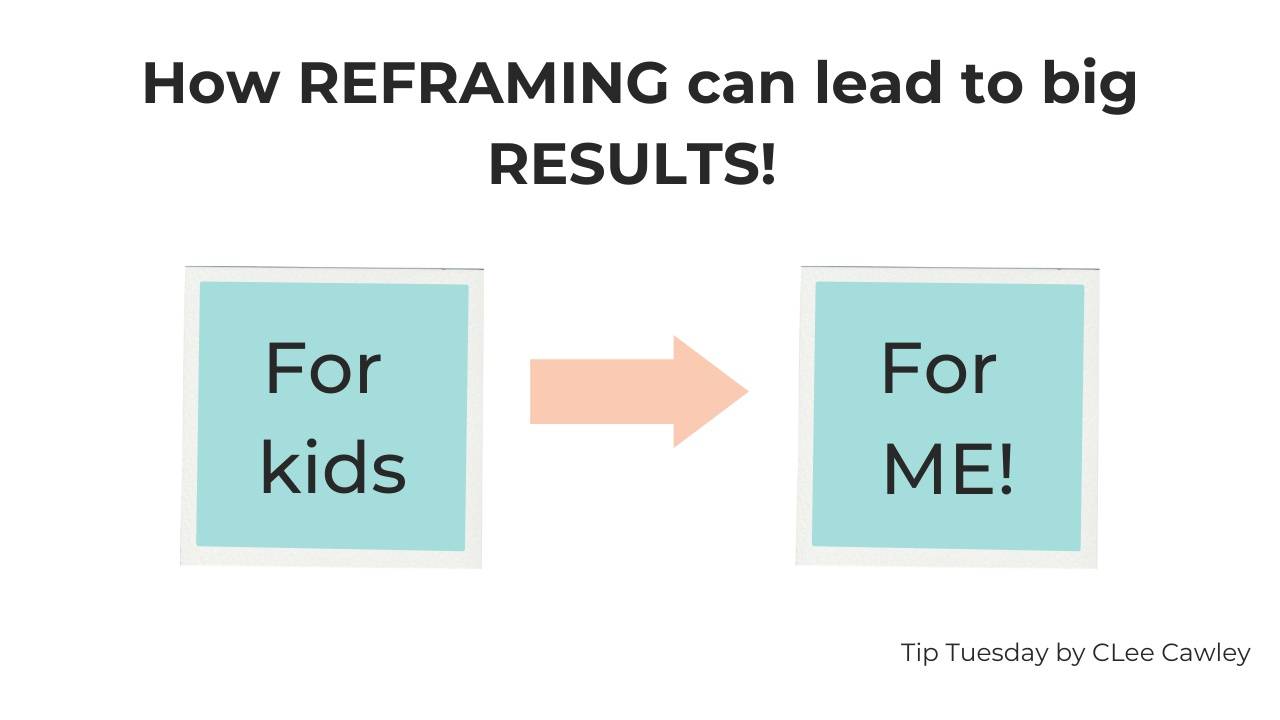 How REFRAMING can lead to big RESULTS!

For kids

For ME!

Tip Tuesday by CLee Cawley